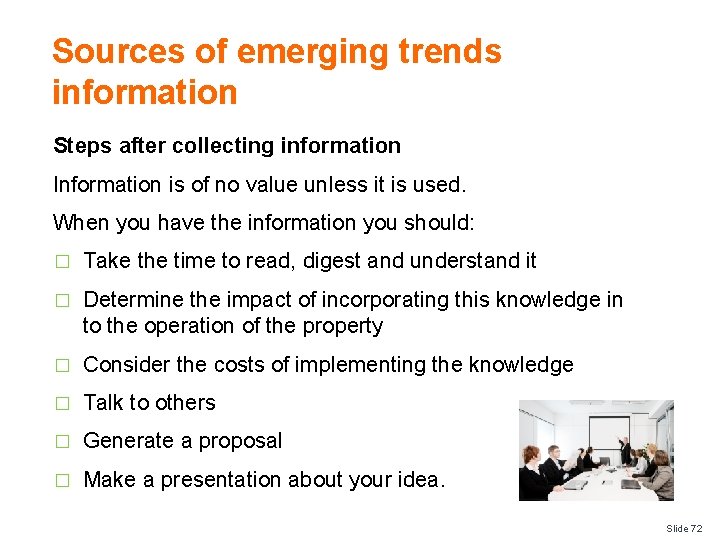 Sources of emerging trends information

Steps after collecting information

Information is of no value unless it is used.

When you have the information you should:

□ Take the time to read, digest and understand it

□ Determine the impact of incorporating this knowledge in to the operation of the property

□ Consider the costs of implementing the knowledge

□ Talk to others

□ Generate a proposal

□ Make a presentation about your idea.

Slide 72